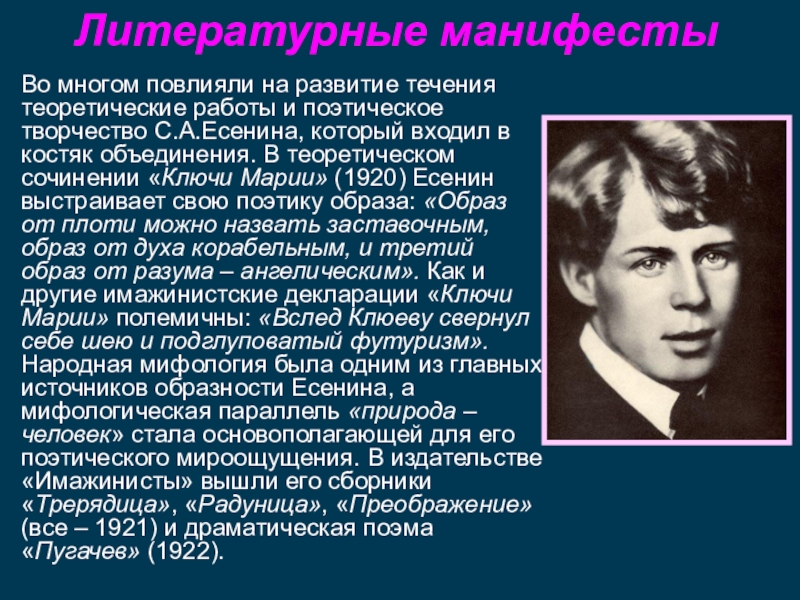 Литературные манифесты

Во многом повлияли на развитие течения теоретические работы и поэтическое творчество С.А.Есенина, который входил в костяк объединения. В теоретическом сочинении «Ключи Марии» (1920) Есенин выстраивает свою поэтику образа: «Образ от плоти можно назвать заставочным, образ от духа корабельным, и третий образ от разума – ангелическим». Как и другие имажинистские декларации «Ключи Марии» полемичны: «Вслед Клюеву свернул себе шею и подглуповатый футуризм». Народная мифология была одним из главных источников образности Есенина, а мифологическая параллель «природа – человек» стала основополагающей для его поэтического мироощущения. В издательстве «Имажинисты» вышли его сборники «Трерядица», «Радуница», «Преображение» (все – 1921) и драматическая поэма «Пугачев» (1922).